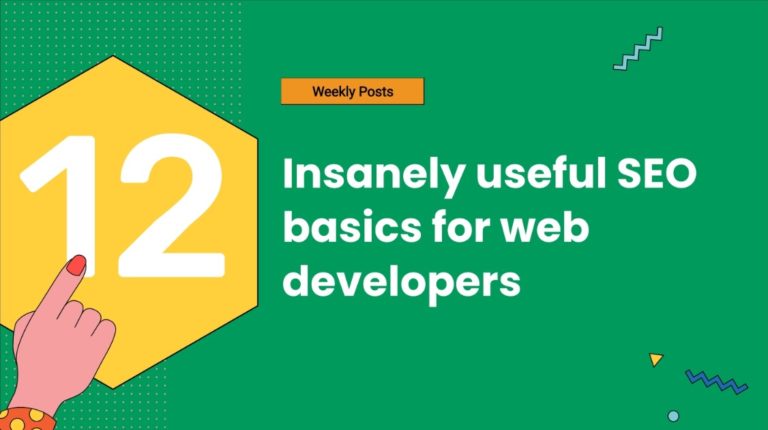 12

Weekly Posts

Insanely useful SEO basics for web developers